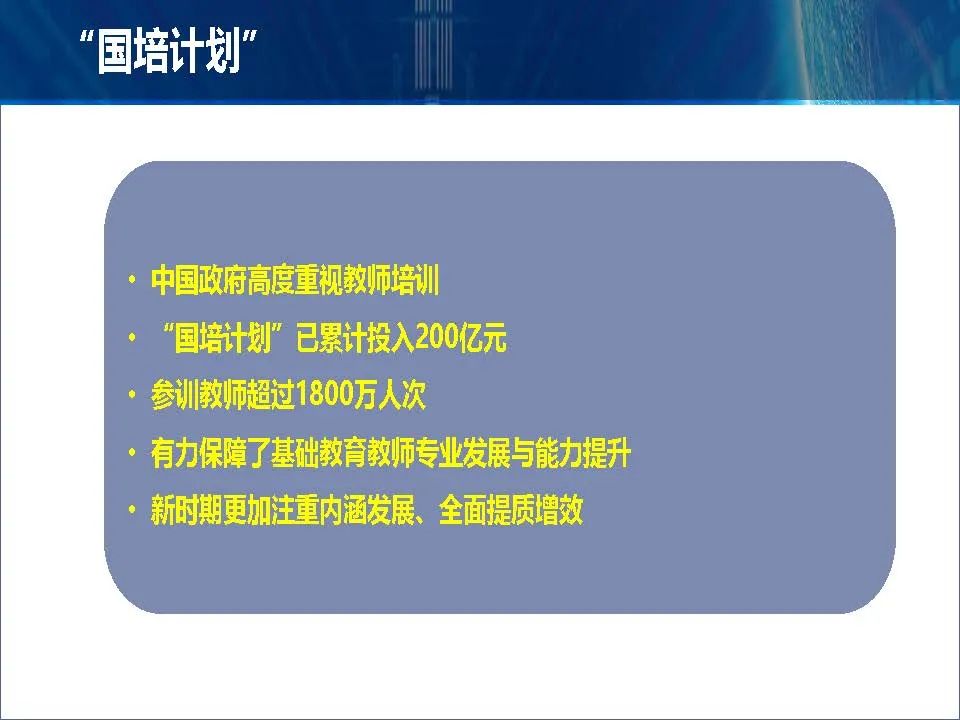 “国培计划”

• 中国政府高度重视教师培训
• “国培计划”已累计投入200亿元
• 参训教师超过1800万人次
• 有力保障了基础教育教师专业发展与能力提升
• 新时期更加注重内涵发展、全面提质增效